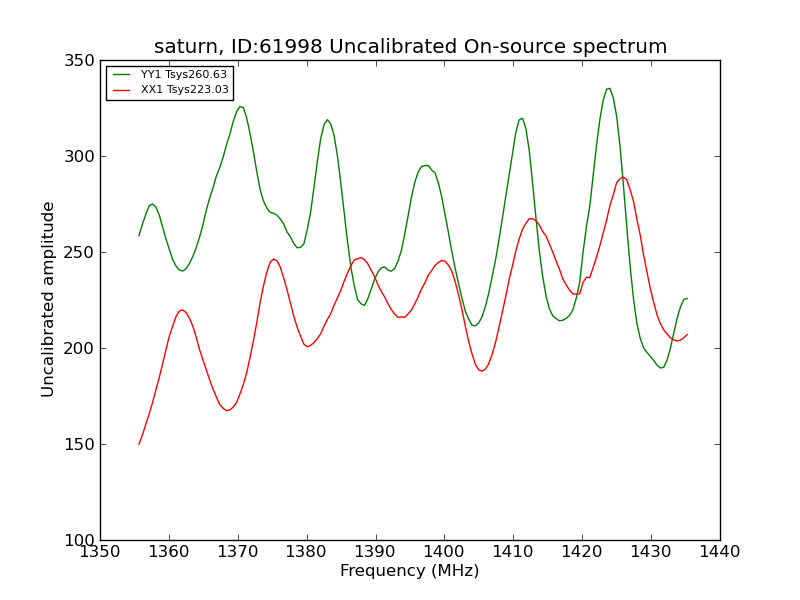 saturn, ID:61998 Uncalibrated On-source spectrum

YY1 Tsys260.63
XX1 Tsys223.03

Uncalibrated amplitude

350
300
250
200
150
100

1350 1360 1370 1380 1390 1400 1410 1420 1430 1440

Frequency (MHz)